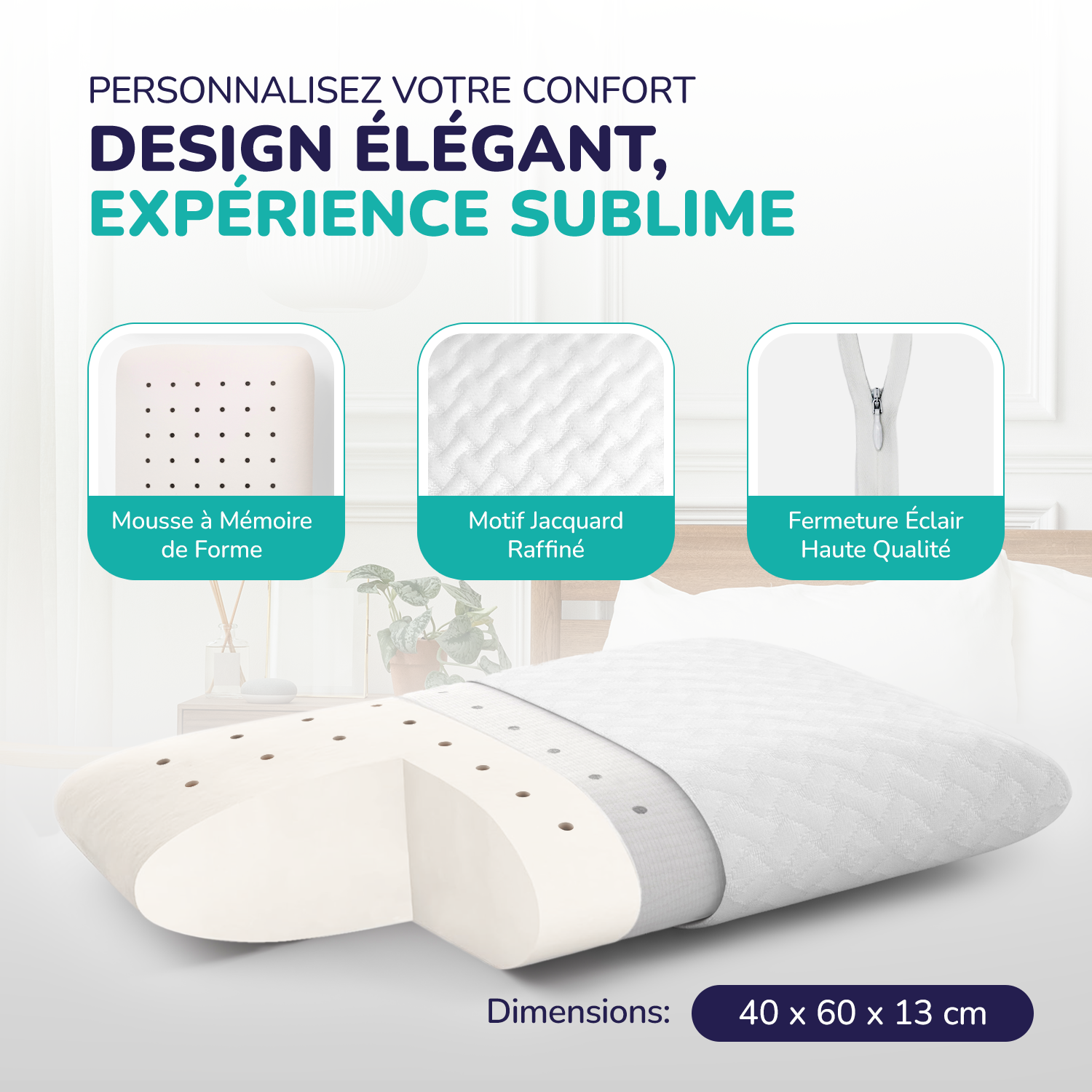 PERSONNALISEZ VOTRE CONFORT
DESIGN ÉLÉGANT,
EXPÉRIENCE SUBLIME

Mousse à Mémoire de Forme

Motif Jacquard Raffiné

Fermeture Éclair Haute Qualité

Dimensions: 40 x 60 x 13 cm